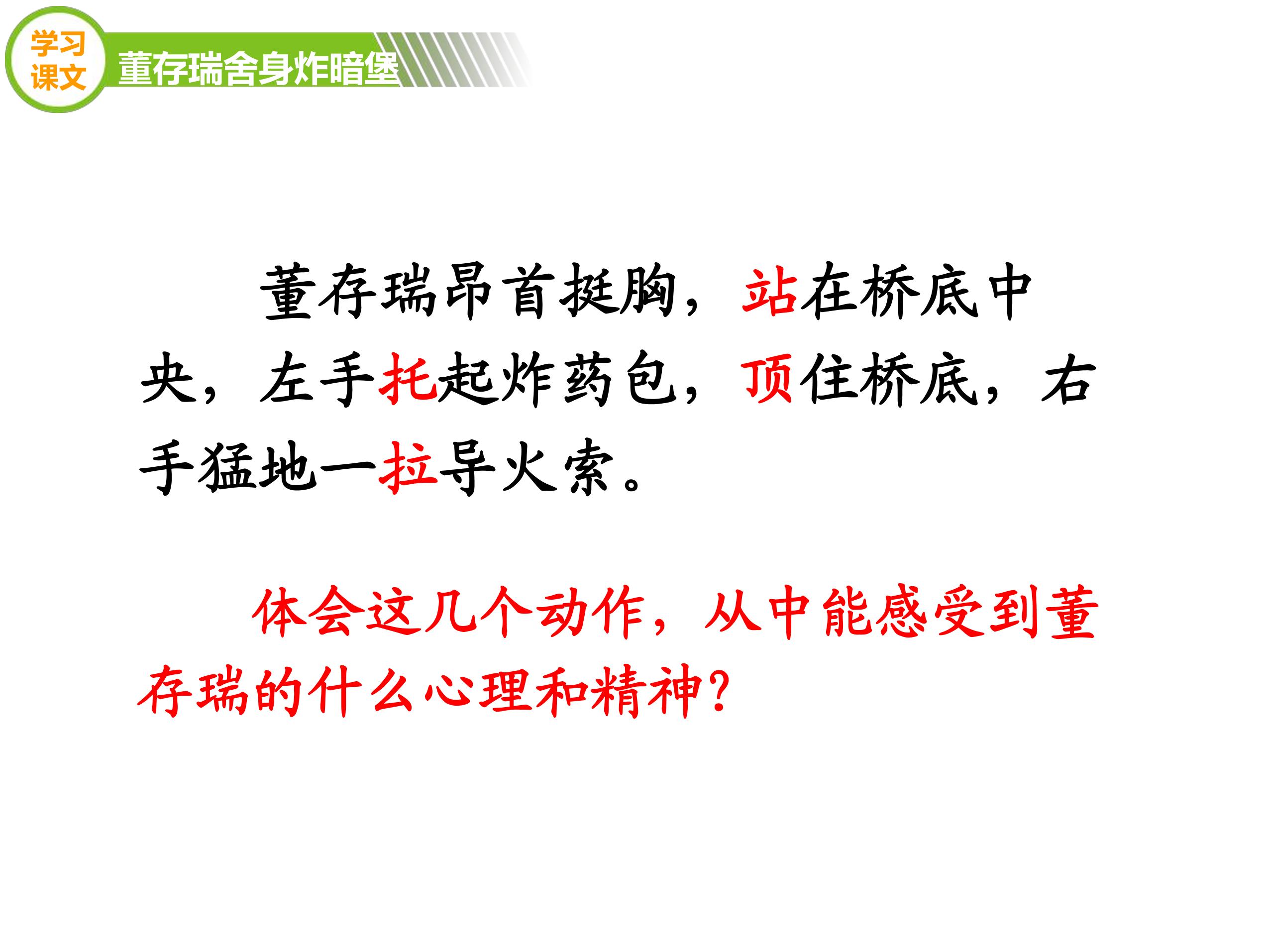 学习课文

董存瑞舍身炸暗堡

董存瑞昂首挺胸，站在桥底中央，左手托起炸药包，顶住桥底，右手猛地一拉导火索。

体会这几个动作，从中能感受到董存瑞的什么心理和精神？